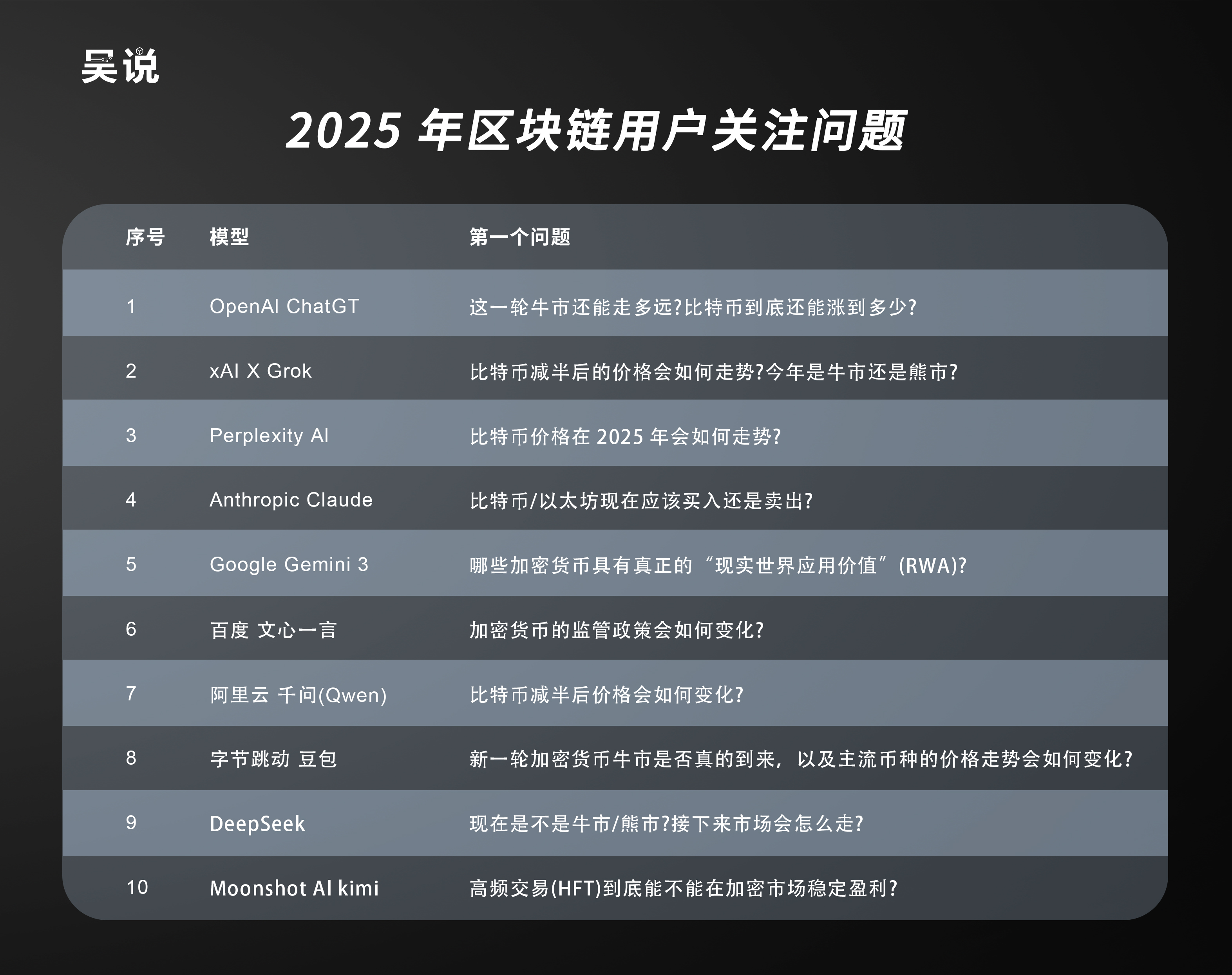 吴说

2025 年区块链用户关注问题

| 序号 | 模型 | 第一个问题 |
|---|---|---|
| 1 | OpenAI ChatGT | 这一轮牛市还能走多远?比特币到底还能涨到多少? |
| 2 | xAI X Grok | 比特币减半后的价格会如何走势?今年是牛市还是熊市? |
| 3 | Perplexity AI | 比特币价格在 2025 年会如何走势? |
| 4 | Anthropic Claude | 比特币/以太坊现在应该买入还是卖出? |
| 5 | Google Gemini 3 | 哪些加密货币具有真正的“现实世界应用价值”(RWA)? |
| 6 | 百度 文心一言 | 加密货币的监管政策会如何变化? |
| 7 | 阿里云 千问(Qwen) | 比特币减半后价格会如何变化? |
| 8 | 字节跳动 豆包 | 新一轮加密货币牛市是否真的到来，以及主流币种的价格走势会如何变化? |
| 9 | DeepSeek | 现在是不是牛市/熊市?接下来市场会怎么走? |
| 10 | Moonshot AI kimi | 高频交易(HFT)到底能不能在加密市场稳定盈利? |